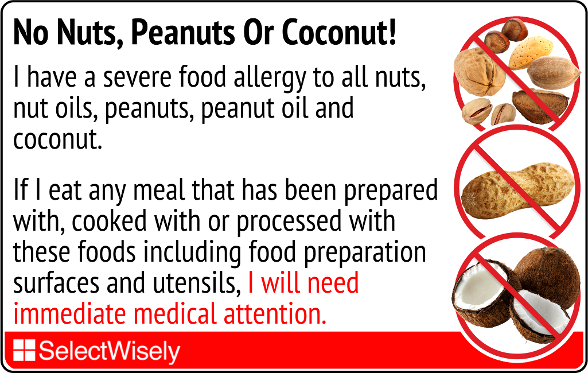 No Nuts, Peanuts Or Coconut!

I have a severe food allergy to all nuts, nut oils, peanuts, peanut oil and coconut.

If I eat any meal that has been prepared with, cooked with or processed with these foods including food preparation surfaces and utensils, I will need immediate medical attention.

SelectWisely